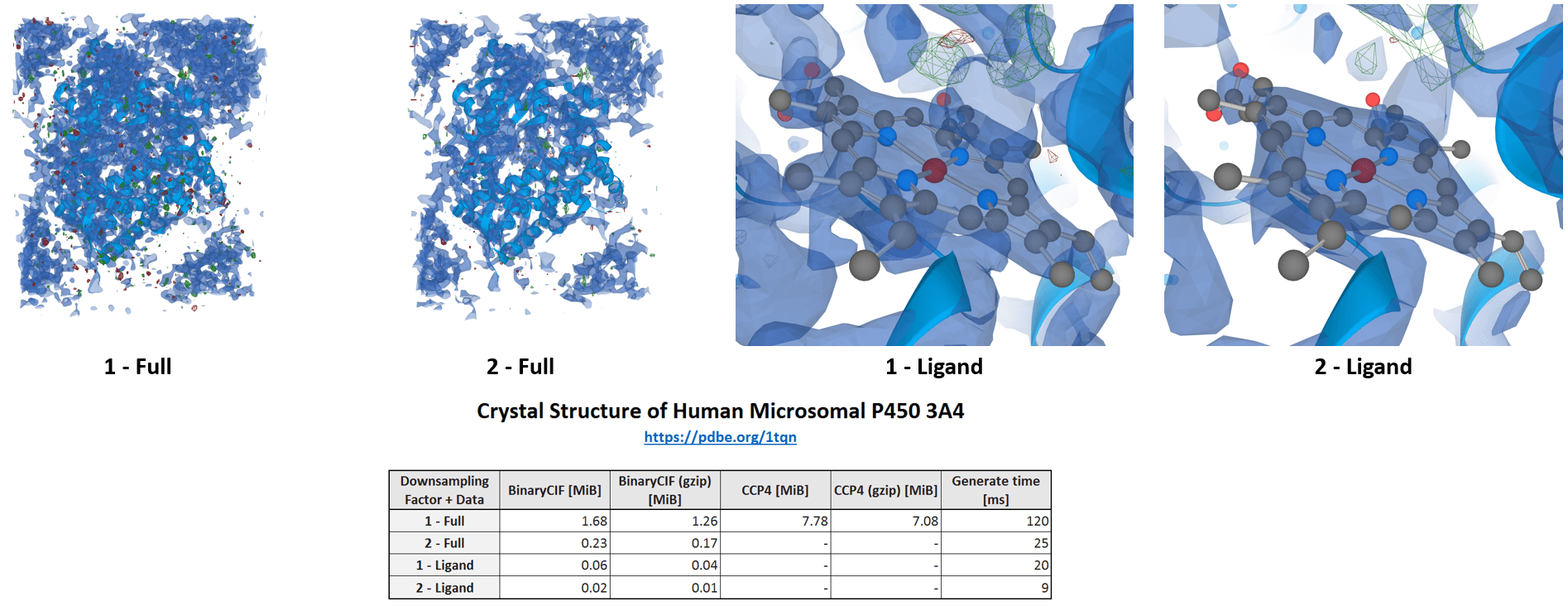 1 - Full

2 - Full

1 - Ligand

2 - Ligand

Crystal Structure of Human Microsomal P450 3A4

https://pdbe.org/1tqn

| Downsampling Factor + Data | BinaryCIF [MiB] | BinaryCIF (gzip) [MiB] | CCP4 [MiB] | CCP4 (gzip) [MiB] | Generate time [ms] |
|---|---|---|---|---|---|
| 1 - Full | 1.68 | 1.26 | 7.78 | 7.08 | 120 |
| 2 - Full | 0.23 | 0.17 | - | - | 25 |
| 1 - Ligand | 0.06 | 0.04 | - | - | 20 |
| 2 - Ligand | 0.02 | 0.01 | - | - | 9 |